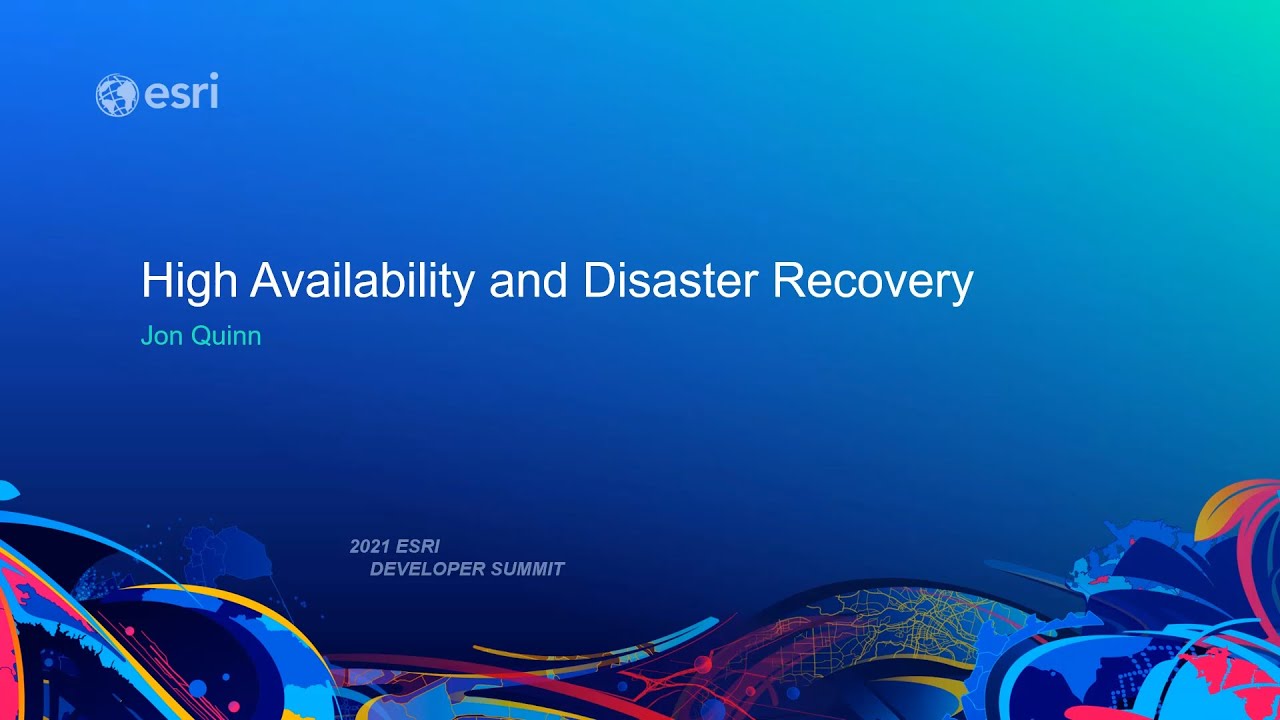 esri

High Availability and Disaster Recovery

Jon Quinn

2021 ESRI
DEVELOPER SUMMIT